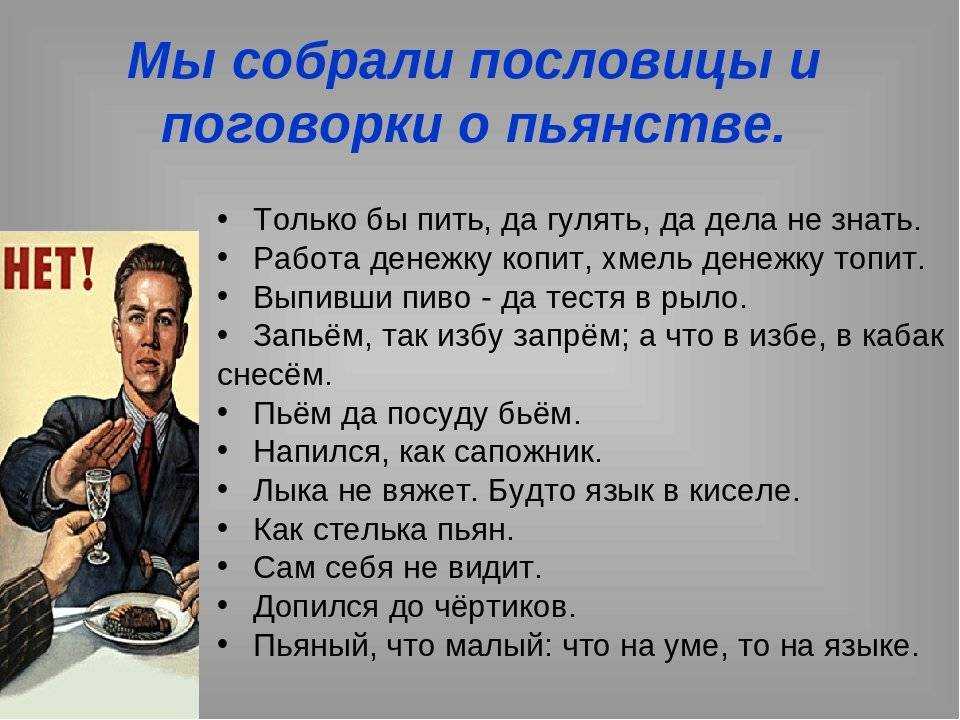 Мы собрали пословицы и поговорки о пьянстве.

НЕТ!

• Только бы пить, да гулять, да дела не знать.
• Работа денежку копит, хмель денежку топит.
• Выпивши пиво - да тестя в рыло.
• Запьём, так избу запрём; а что в избе, в кабак снесём.
• Пьём да посуду бьём.
• Напился, как сапожник.
• Лыка не вяжет. Будто язык в киселе.
• Как стелька пьян.
• Сам себя не видит.
• Допился до чёртиков.
• Пьяный, что малый: что на уме, то на языке.